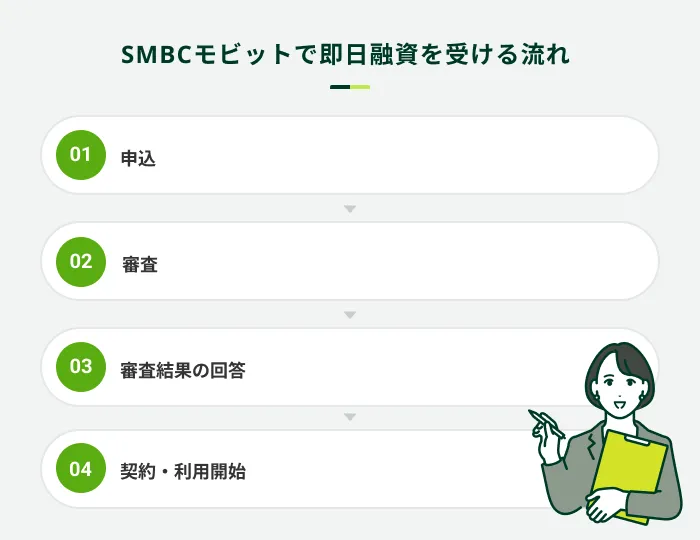 SMBCモビットで即日融資を受ける流れ

01 申込

02 審査

03 審査結果の回答

04 契約・利用開始